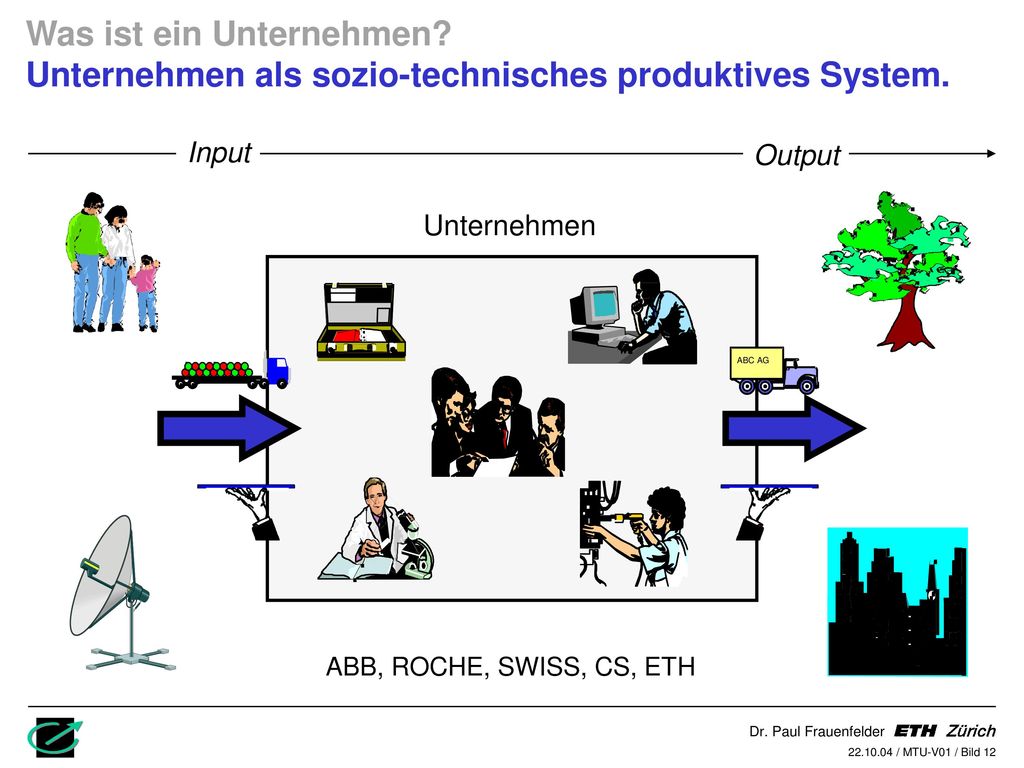 Was ist ein Unternehmen?
Unternehmen als sozio-technisches produktives System.

Input

Output

Unternehmen

ABC AG

ABB, ROCHE, SWISS, CS, ETH

Dr. Paul Frauenfelder ETH Zürich
22.10.04 / MTU-V01 / Bild 12